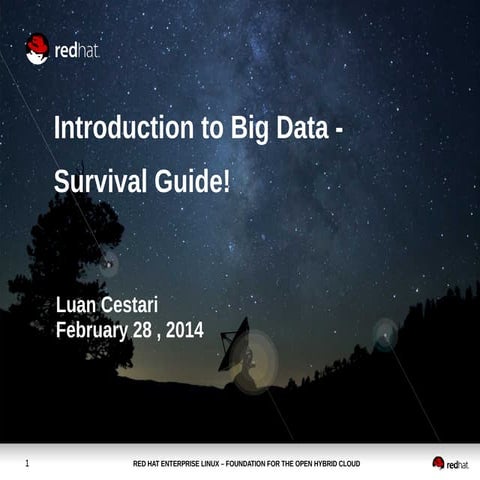 redhat.

Introduction to Big Data -

Survival Guide!

Luan Cestari
February 28 , 2014

1

RED HAT ENTERPRISE LINUX – FOUNDATION FOR THE OPEN HYBRID CLOUD

redhat.